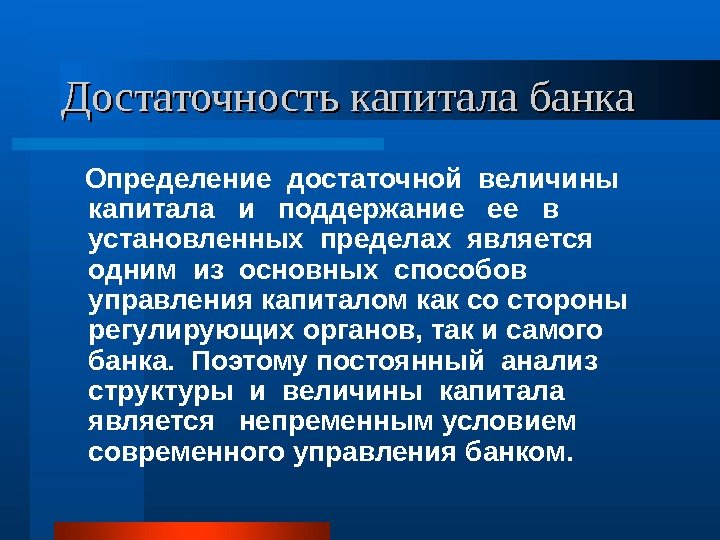 Достаточность капитала банка

Определение достаточной величины капитала и поддержание ее в установленных пределах является одним из основных способов управления капиталом как со стороны регулирующих органов, так и самого банка. Поэтому постоянный анализ структуры и величины капитала является непременным условием современного управления банком.